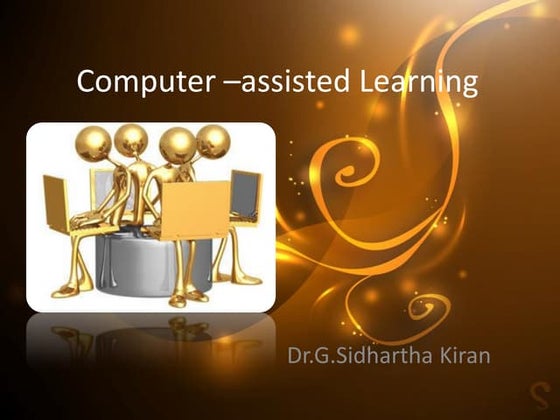 Computer –assisted Learning

Dr.G.Sidhartha Kiran